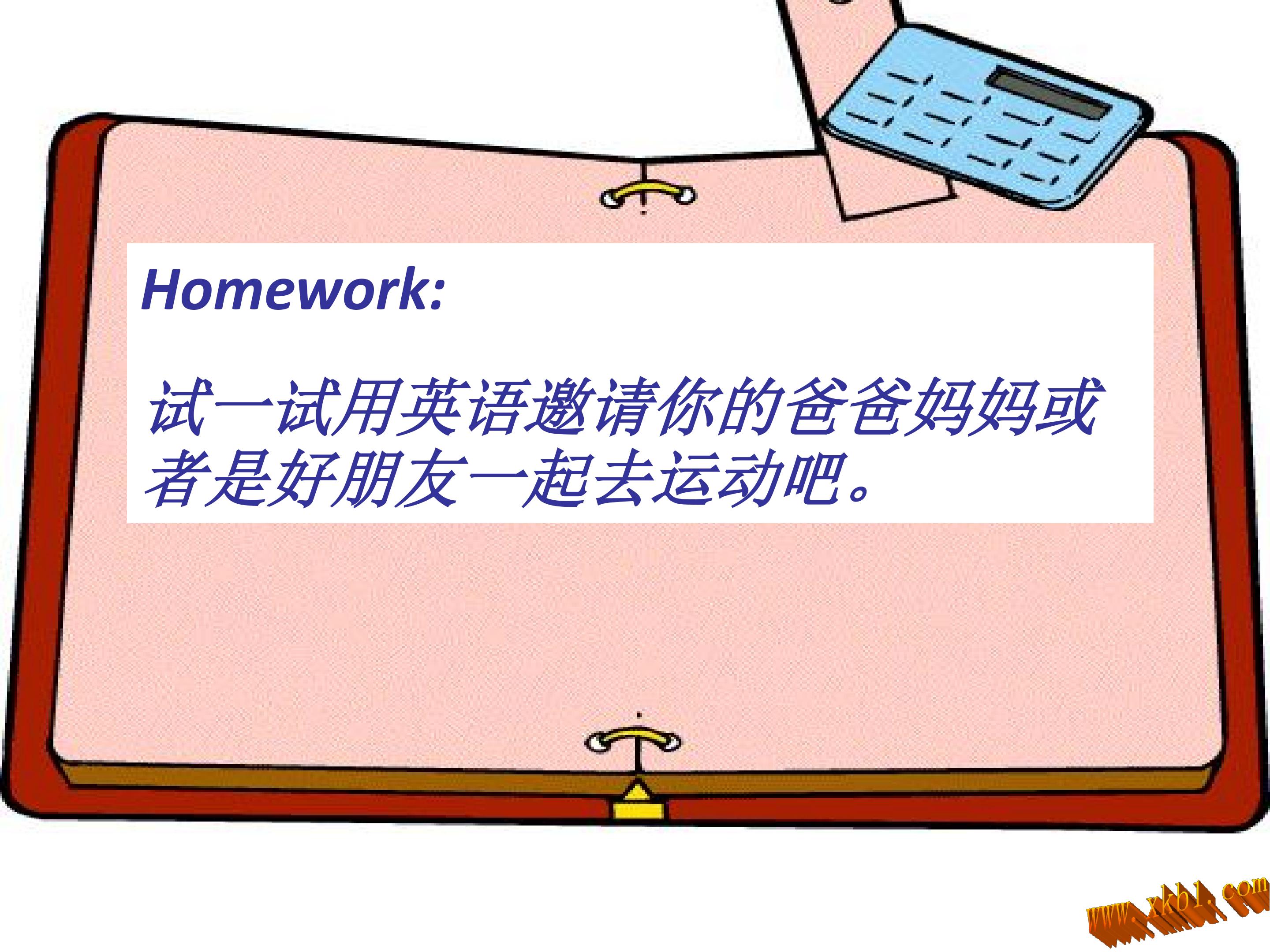 Homework:

试一试用英语邀请你的爸爸妈妈或者是好朋友一起去运动吧。

www.xkb1.com